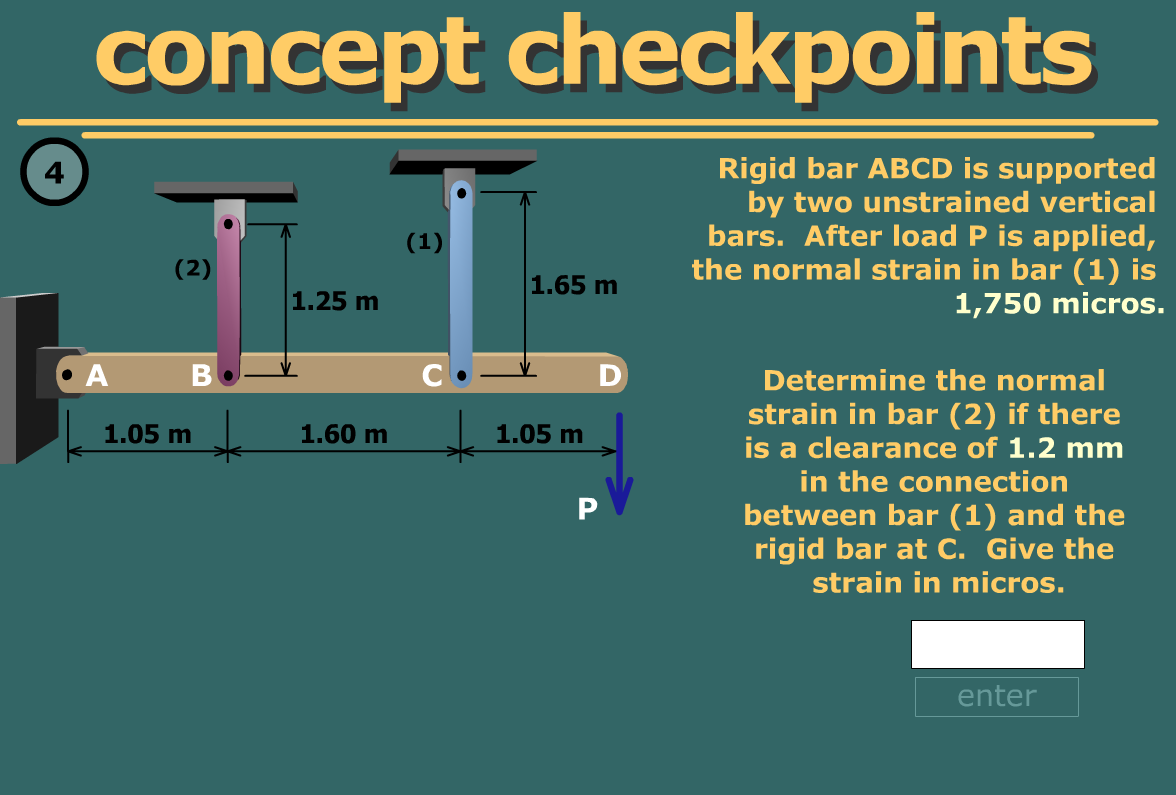 concept checkpoints

4

(2)

(1)

1.25 m

1.65 m

A B C D

1.05 m 1.60 m 1.05 m

P

Rigid bar ABCD is supported by two unstrained vertical bars. After load P is applied, the normal strain in bar (1) is 1,750 micros.

Determine the normal strain in bar (2) if there is a clearance of 1.2 mm in the connection between bar (1) and the rigid bar at C. Give the strain in micros.

enter